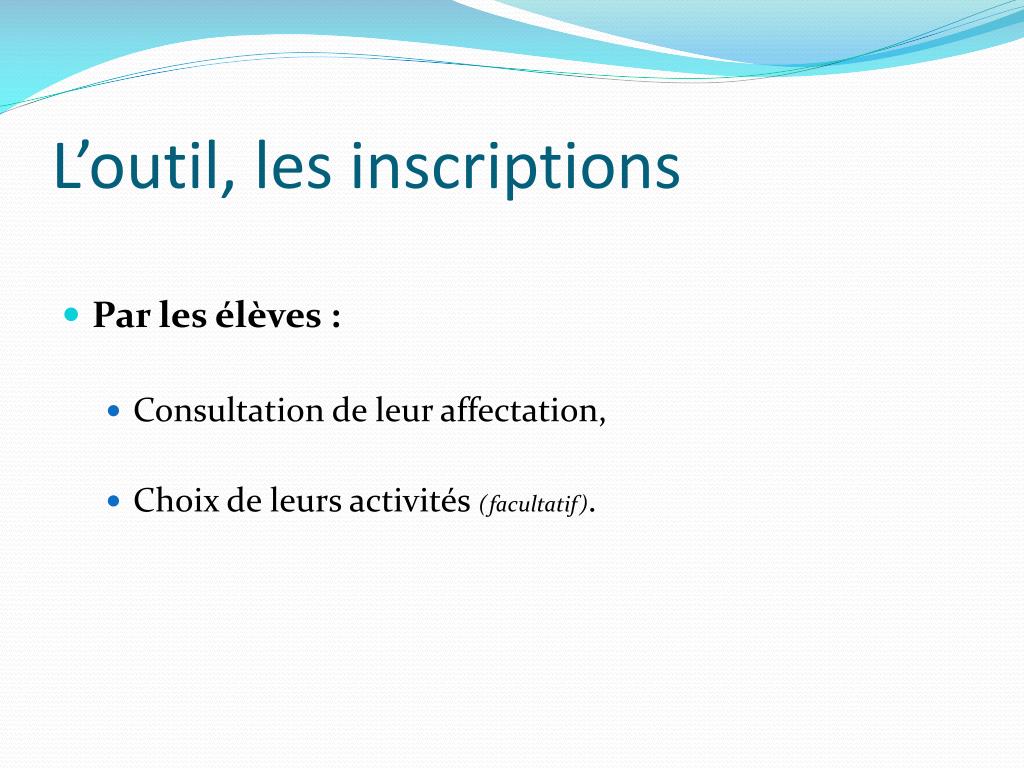 L’outil, les inscriptions

Par les élèves :

Consultation de leur affectation,

Choix de leurs activités (facultatif).